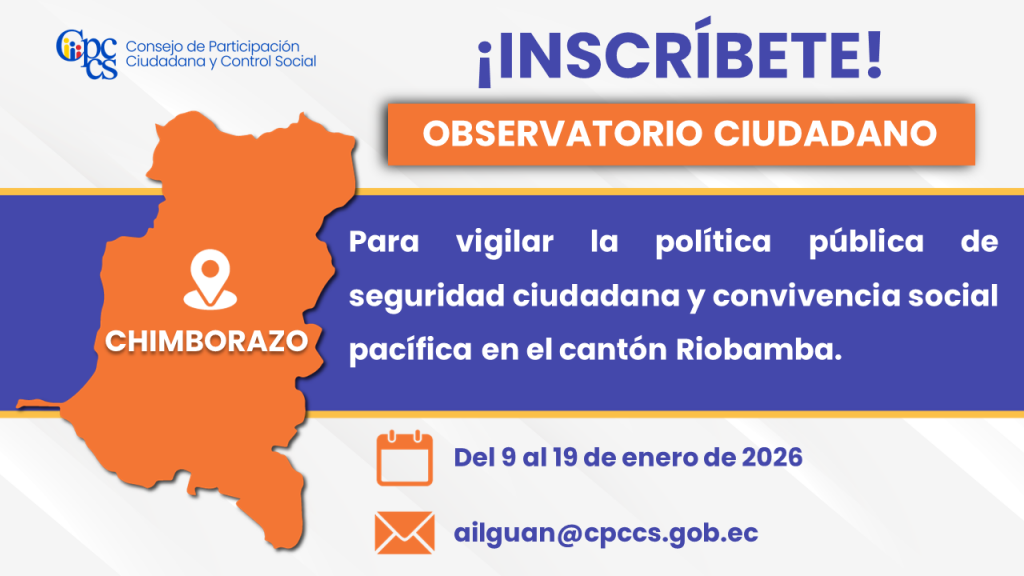 CPCCS Consejo de Participación Ciudadana y Control Social

¡INSCRÍBETE!

OBSERVATORIO CIUDADANO

CHIMBORAZO

Para vigilar la política pública de seguridad ciudadana y convivencia social pacífica en el cantón Riobamba.

Del 9 al 19 de enero de 2026

ailguan@cpccs.gob.ec